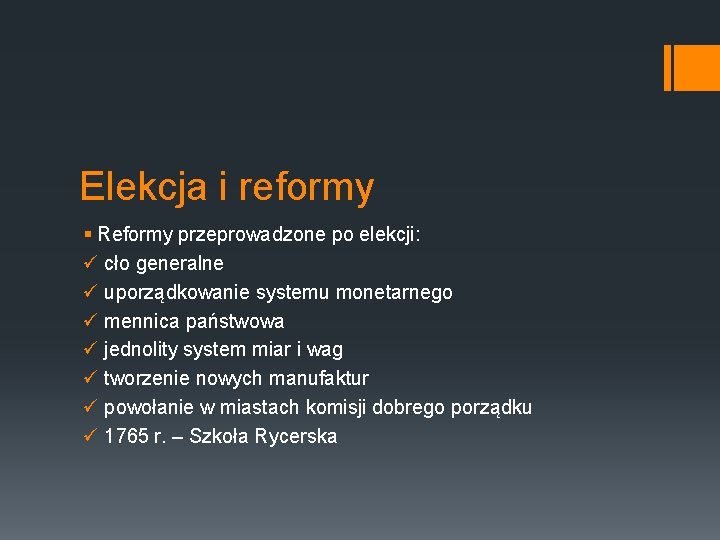 Elekcja i reformy

▪ Reformy przeprowadzone po elekcji:
✓ cło generalne
✓ uporządkowanie systemu monetarnego
✓ mennica państwowa
✓ jednolity system miar i wag
✓ tworzenie nowych manufaktur
✓ powołanie w miastach komisji dobrego porządku
✓ 1765 r. – Szkoła Rycerska